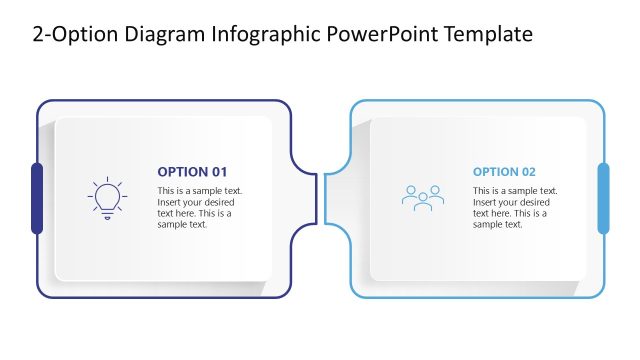 2-Option Diagram Infographic PowerPoint Template

OPTION 01

This is a sample text. Insert your desired text here. This is a sample text.

OPTION 02

This is a sample text. Insert your desired text here. This is a sample text.